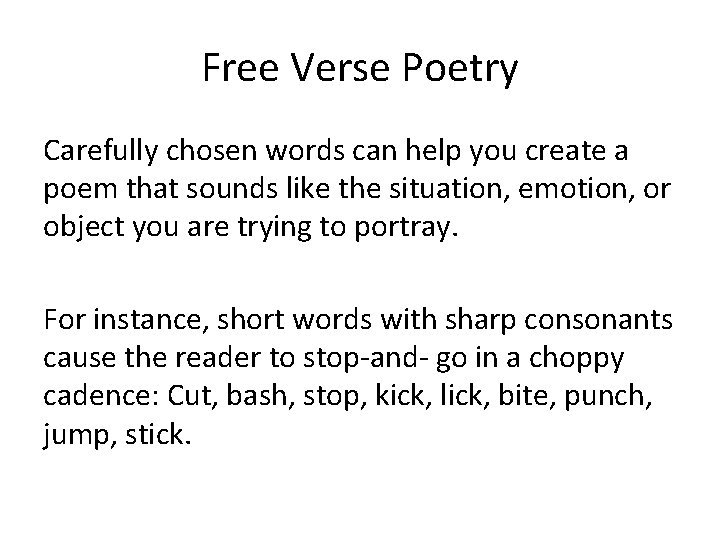 Free Verse Poetry

Carefully chosen words can help you create a poem that sounds like the situation, emotion, or object you are trying to portray.

For instance, short words with sharp consonants cause the reader to stop-and- go in a choppy cadence: Cut, bash, stop, kick, lick, bite, punch, jump, stick.